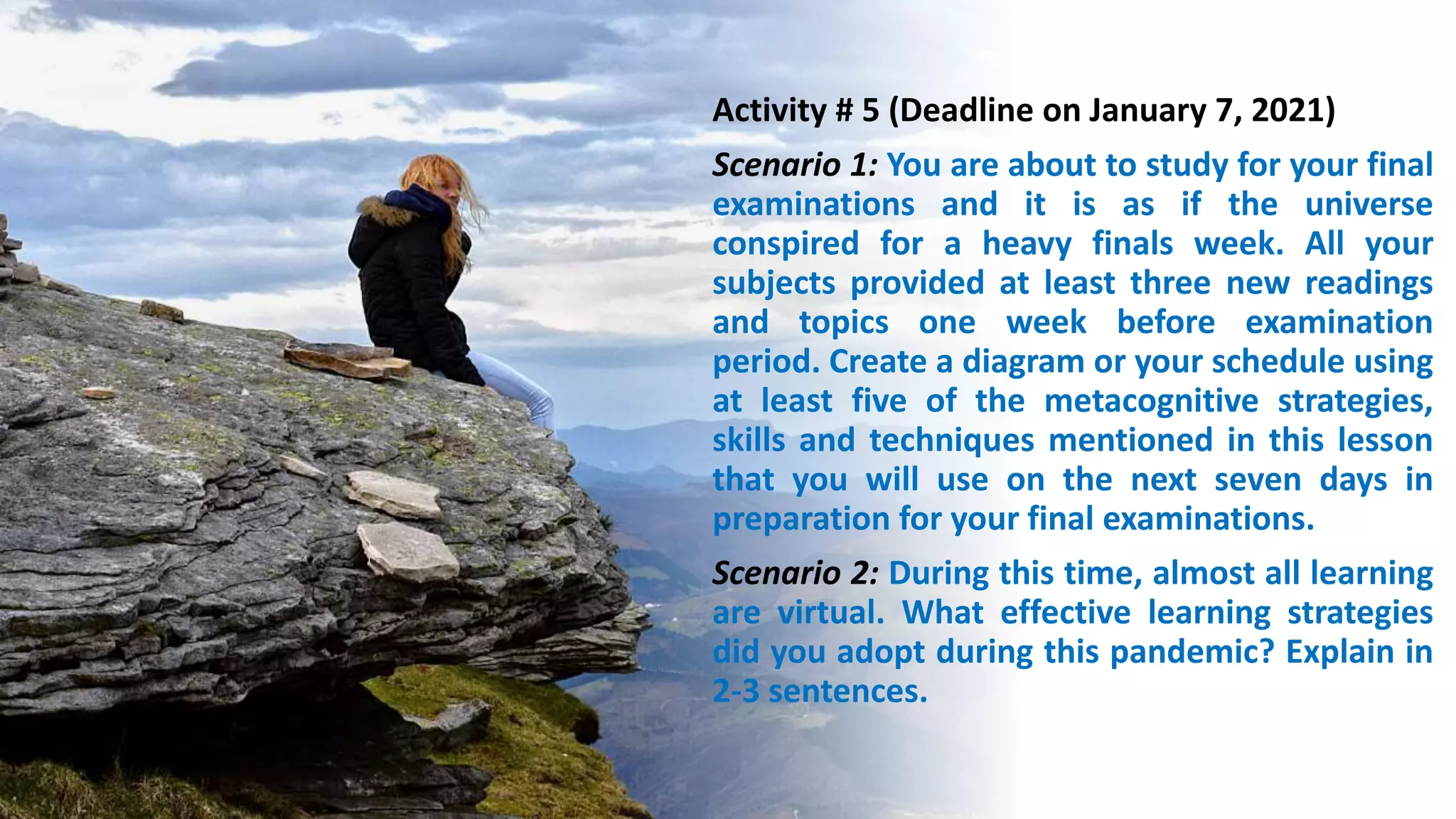 Activity # 5 (Deadline on January 7, 2021)

Scenario 1: You are about to study for your final examinations and it is as if the universe conspired for a heavy finals week. All your subjects provided at least three new readings and topics one week before examination period. Create a diagram or your schedule using at least five of the metacognitive strategies, skills and techniques mentioned in this lesson that you will use on the next seven days in preparation for your final examinations.

Scenario 2: During this time, almost all learning are virtual. What effective learning strategies did you adopt during this pandemic? Explain in 2-3 sentences.